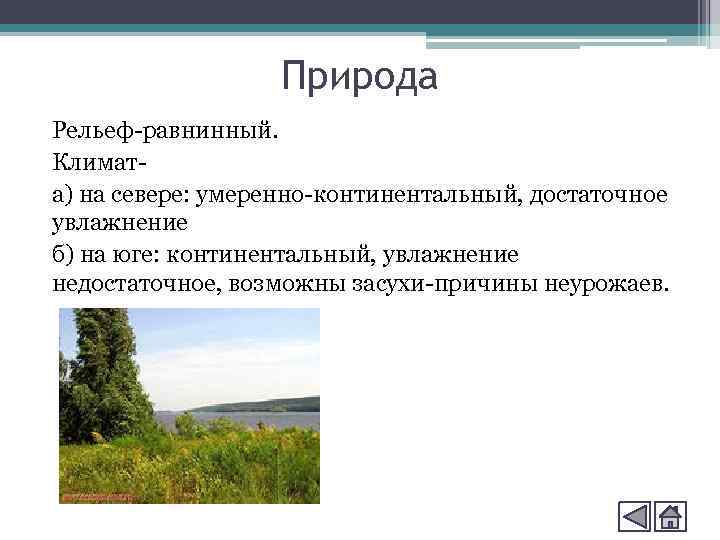 Природа

Рельеф-равнинный.

Климат-

а) на севере: умеренно-континентальный, достаточное увлажнение

б) на юге: континентальный, увлажнение недостаточное, возможны засухи-причины неурожаев.